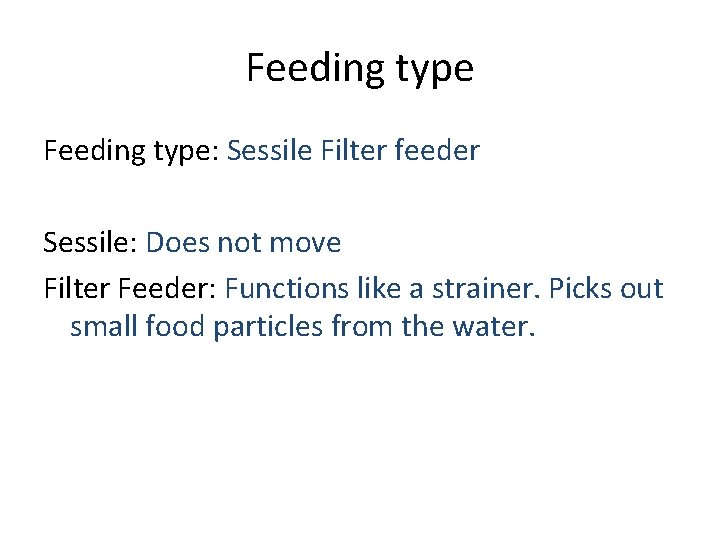 Feeding type

Feeding type: Sessile Filter feeder

Sessile: Does not move

Filter Feeder: Functions like a strainer. Picks out small food particles from the water.